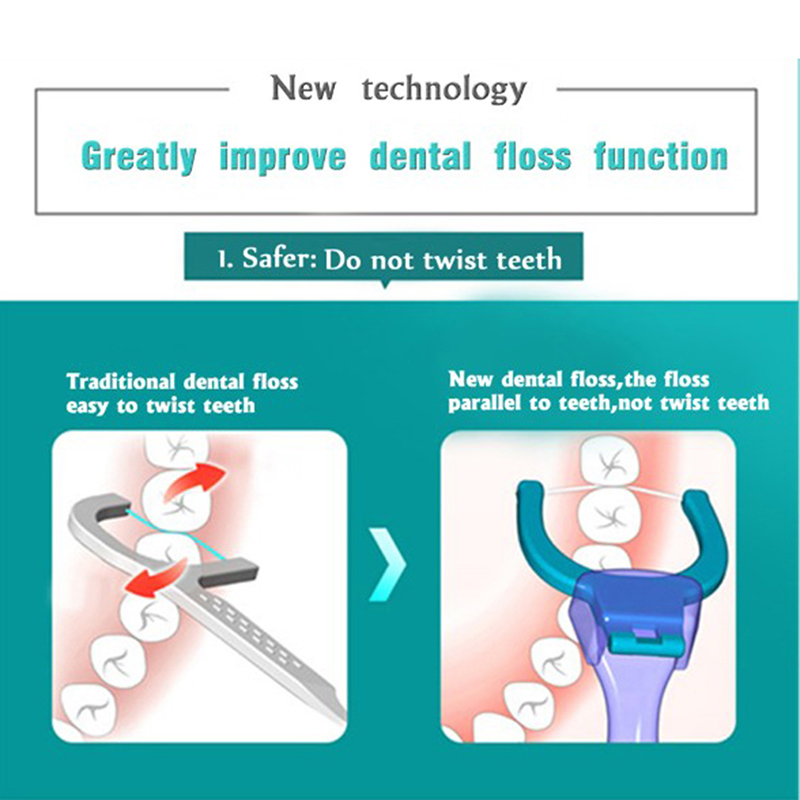 New technology

Greatly improve dental floss function

1. Safer: Do not twist teeth

Traditional dental floss easy to twist teeth

New dental floss,the floss parallel to teeth,not twist teeth